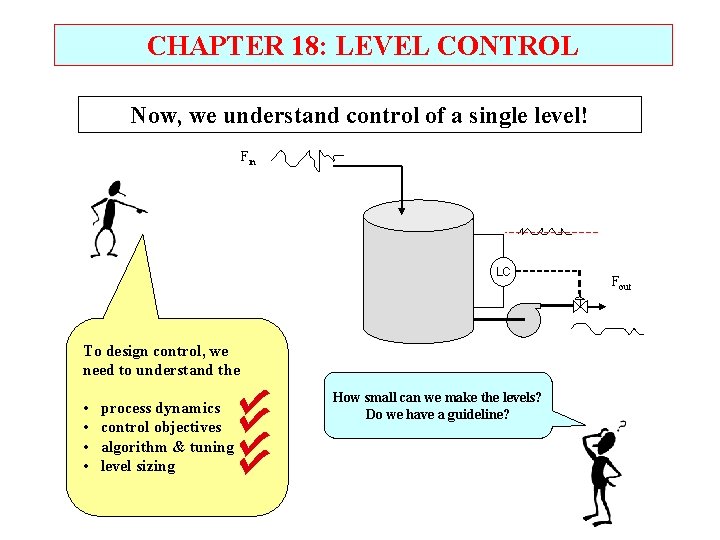 CHAPTER 18: LEVEL CONTROL

Now, we understand control of a single level!

$F_{in}$

LC

$F_{out}$

To design control, we need to understand the

• process dynamics
• control objectives
• algorithm & tuning
• level sizing

How small can we make the levels? Do we have a guideline?

?